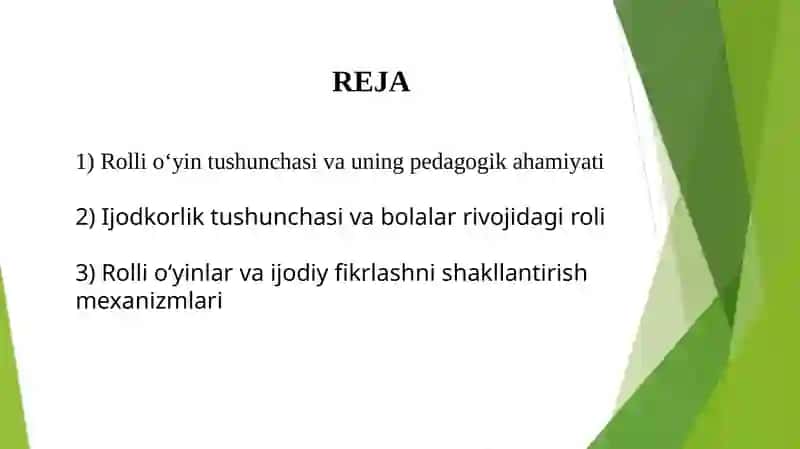 REJA

1) Rolli o‘yin tushunchasi va uning pedagogik ahamiyati

2) Ijodkorlik tushunchasi va bolalar rivojidagi roli

3) Rolli o‘yinlar va ijodiy fikrlashni shakllantirish mexanizmlari